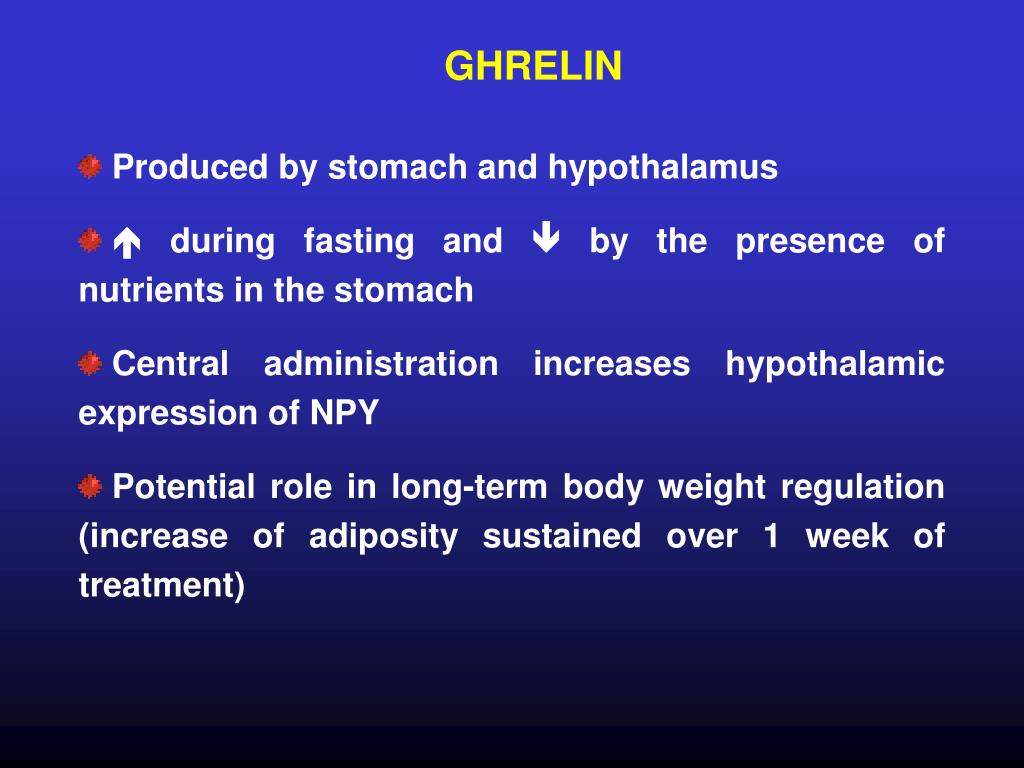 GHRELIN

Produced by stomach and hypothalamus

↑ during fasting and ↓ by the presence of nutrients in the stomach

Central administration increases hypothalamic expression of NPY

Potential role in long-term body weight regulation (increase of adiposity sustained over 1 week of treatment)